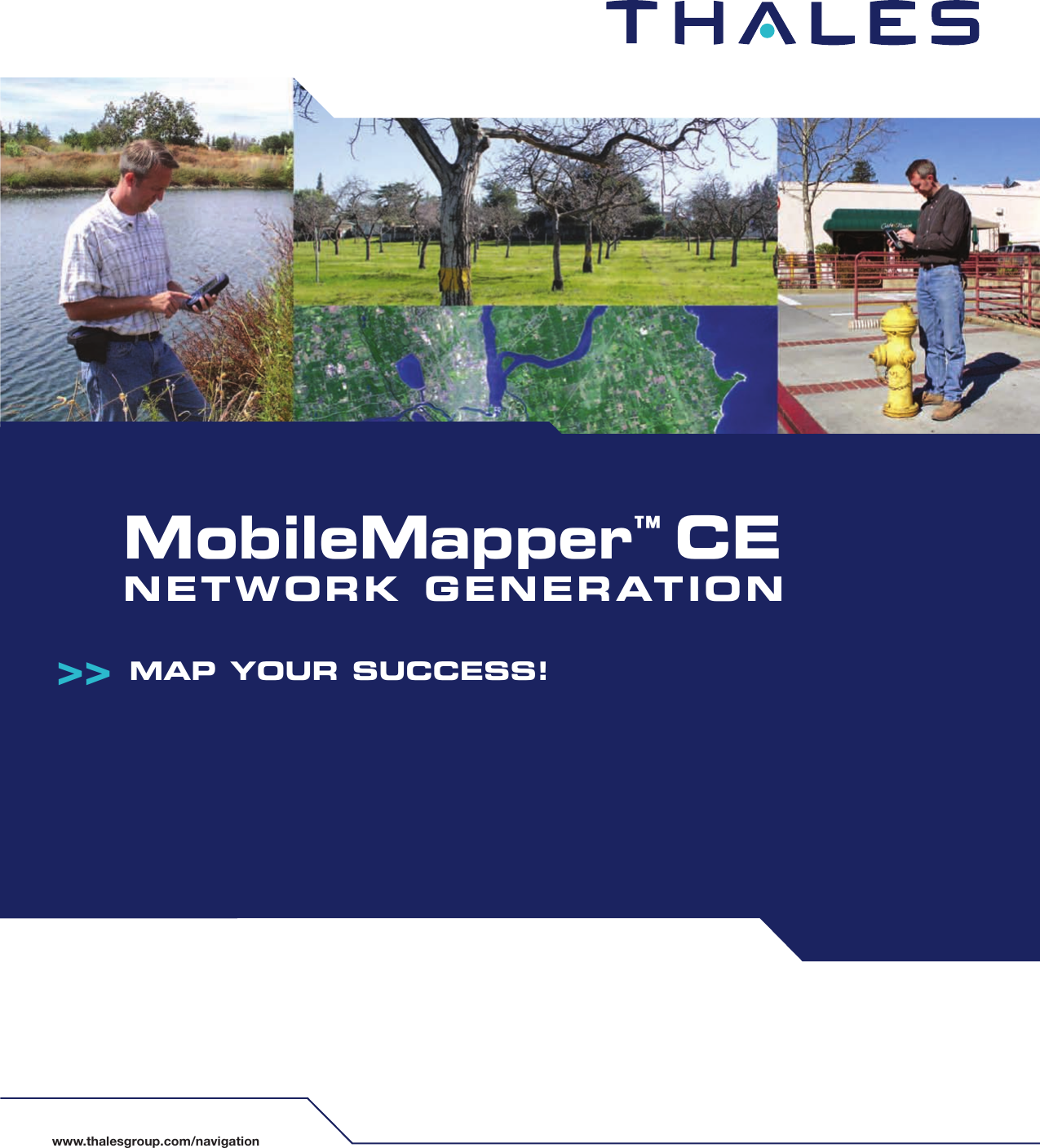 THALES

MobileMapper™ CE
NETWORK GENERATION

>> MAP YOUR SUCCESS!

www.thalesgroup.com/navigation